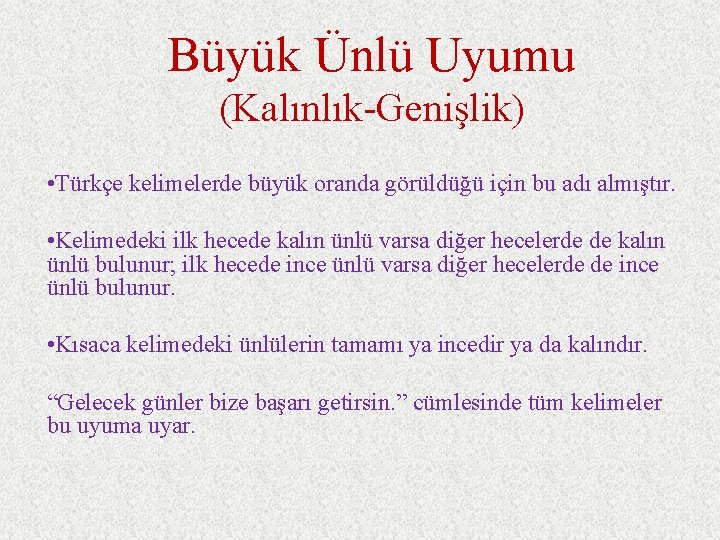 Büyük Ünlü Uyumu
(Kalınlık-Genişlik)

•Türkçe kelimelerde büyük oranda görüldüğü için bu adı almıştır.

•Kelimedeki ilk hecede kalın ünlü varsa diğer hecelerde de kalın ünlü bulunur; ilk hecede ince ünlü varsa diğer hecelerde de ince ünlü bulunur.

•Kısaca kelimedeki ünlülerin tamamı ya incedir ya da kalındır.

“Gelecek günler bize başarı getirsin.” cümlesinde tüm kelimeler bu uyuma uyar.